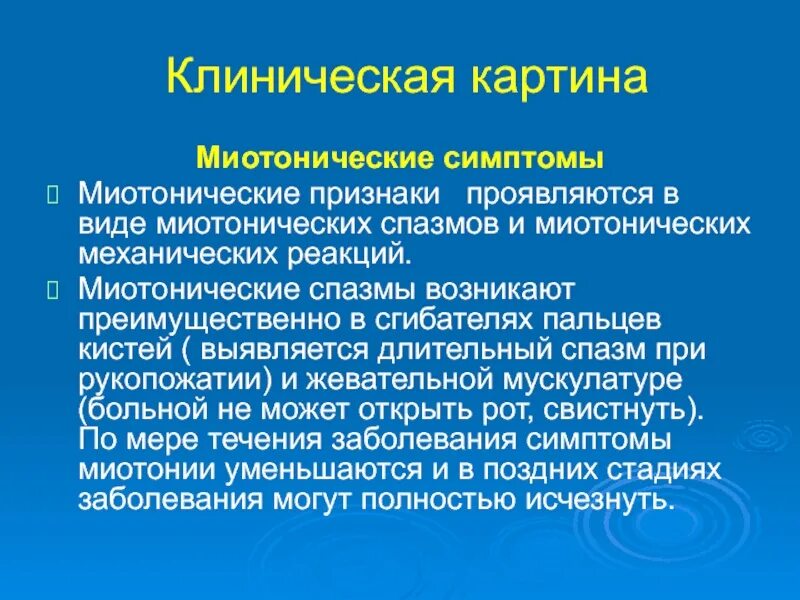 Клиническая картина

Миотонические симптомы

Миотонические признаки проявляются в виде миотонических спазмов и миотонических механических реакций.

Миотонические спазмы возникают преимущественно в сгибателях пальцев кистей ( выявляется длительный спазм при рукопожатии) и жевательной мускулатуре (больной не может открыть рот, свистнуть). По мере течения заболевания симптомы миотонии уменьшаются и в поздних стадиях заболевания могут полностью исчезнуть.